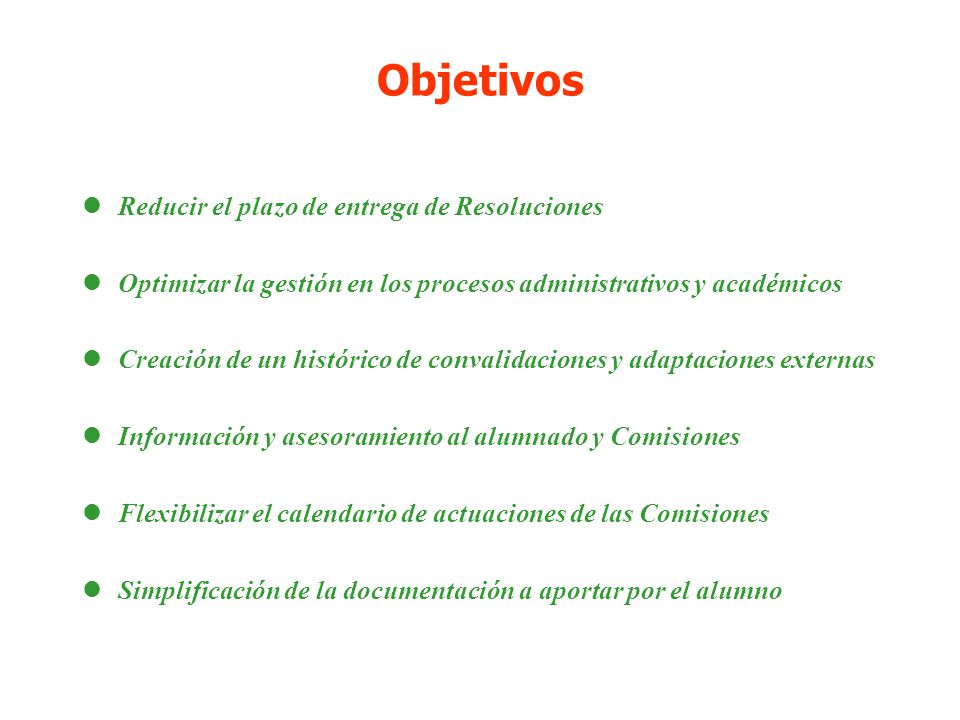 Objetivos

- Reducir el plazo de entrega de Resoluciones
- Optimizar la gestión en los procesos administrativos y académicos
- Creación de un histórico de convalidaciones y adaptaciones externas
- Información y asesoramiento al alumnado y Comisiones
- Flexibilizar el calendario de actuaciones de las Comisiones
- Simplificación de la documentación a aportar por el alumno